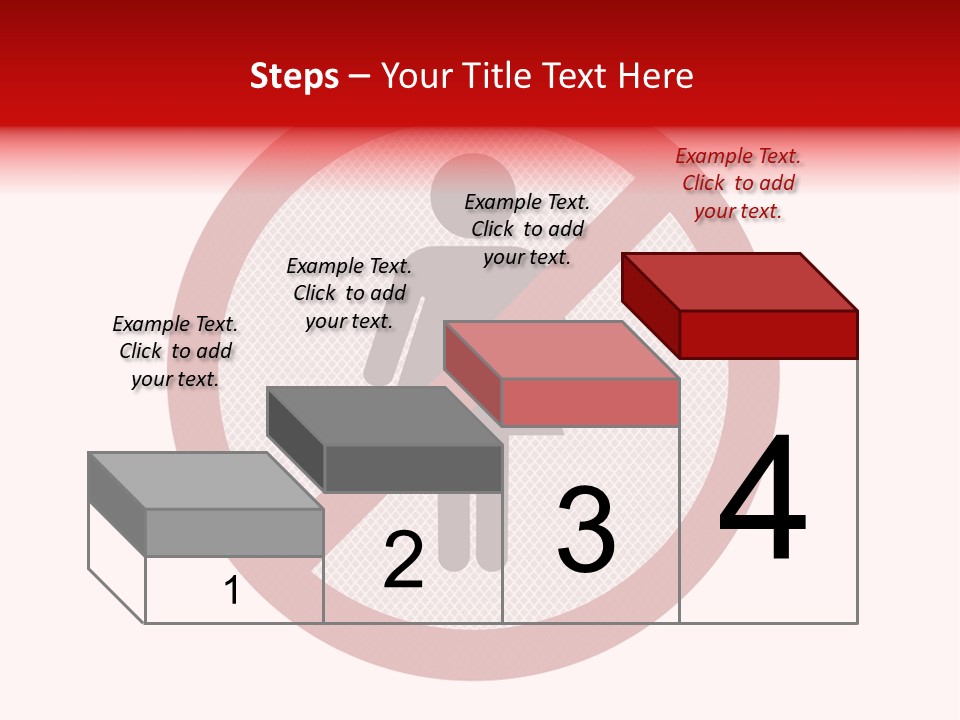 Steps – Your Title Text Here

Example Text. Click to add your text.

Example Text. Click to add your text.

Example Text. Click to add your text.

Example Text. Click to add your text.

1

2

3

4